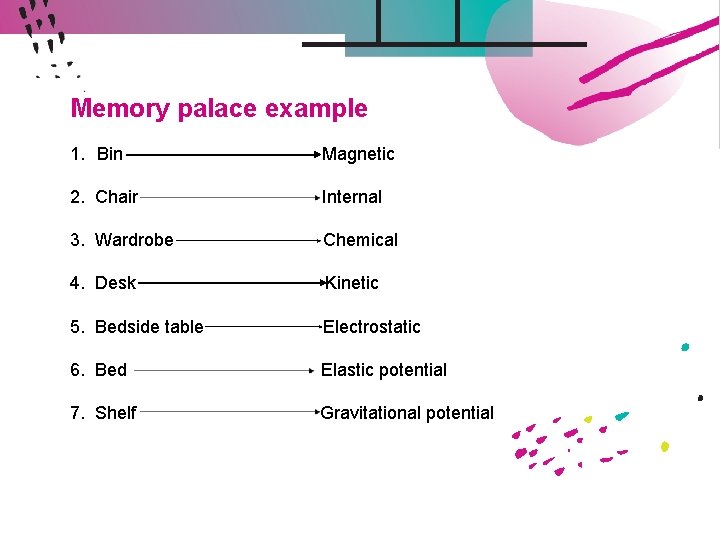 Memory palace example

1. Bin → Magnetic

2. Chair → Internal

3. Wardrobe → Chemical

4. Desk → Kinetic

5. Bedside table → Electrostatic

6. Bed → Elastic potential

7. Shelf → Gravitational potential